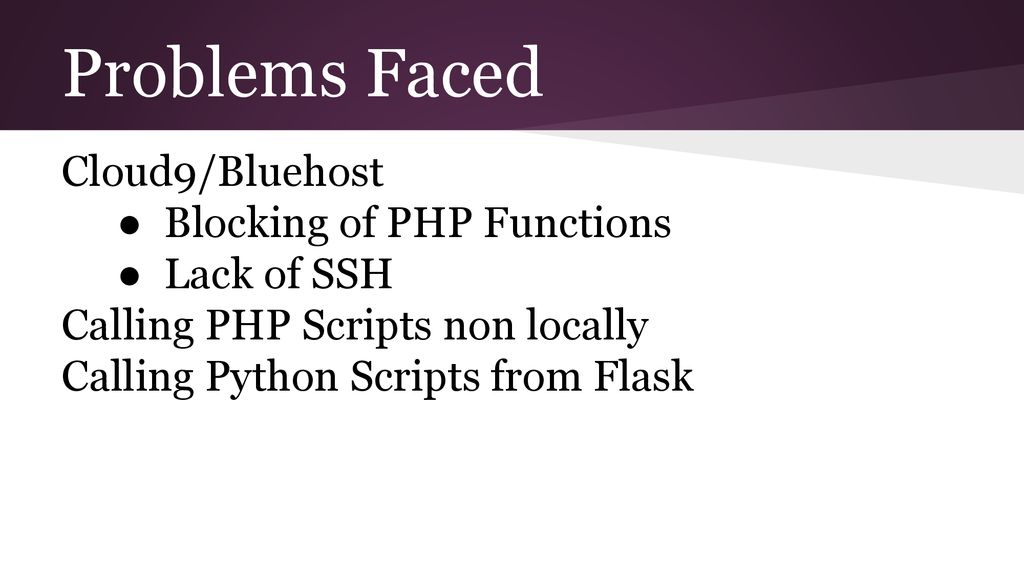 Problems Faced

Cloud9/Bluehost
● Blocking of PHP Functions
● Lack of SSH
Calling PHP Scripts non locally
Calling Python Scripts from Flask